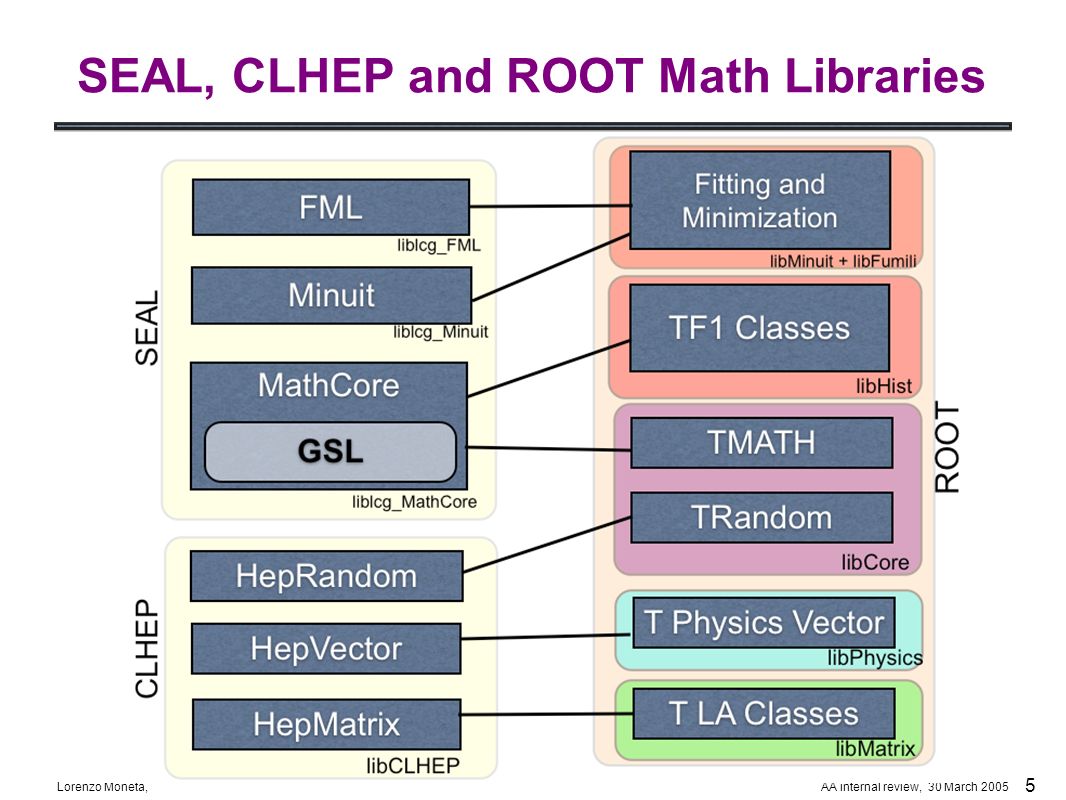 SEAL, CLHEP and ROOT Math Libraries

SEAL

FML
liblcg_FML

Minuit
liblcg_Minuit

MathCore
GSL
liblcg_MathCore

CLHEP

HepRandom

HepVector

HepMatrix
libCLHEP

ROOT

Fitting and Minimization
libMinuit + libFumili

TF1 Classes
libHist

TMATH

TRandom
libCore

T Physics Vector
libPhysics

T LA Classes
libMatrix

Lorenzo Moneta,

AA internal review, 30 March 2005

5